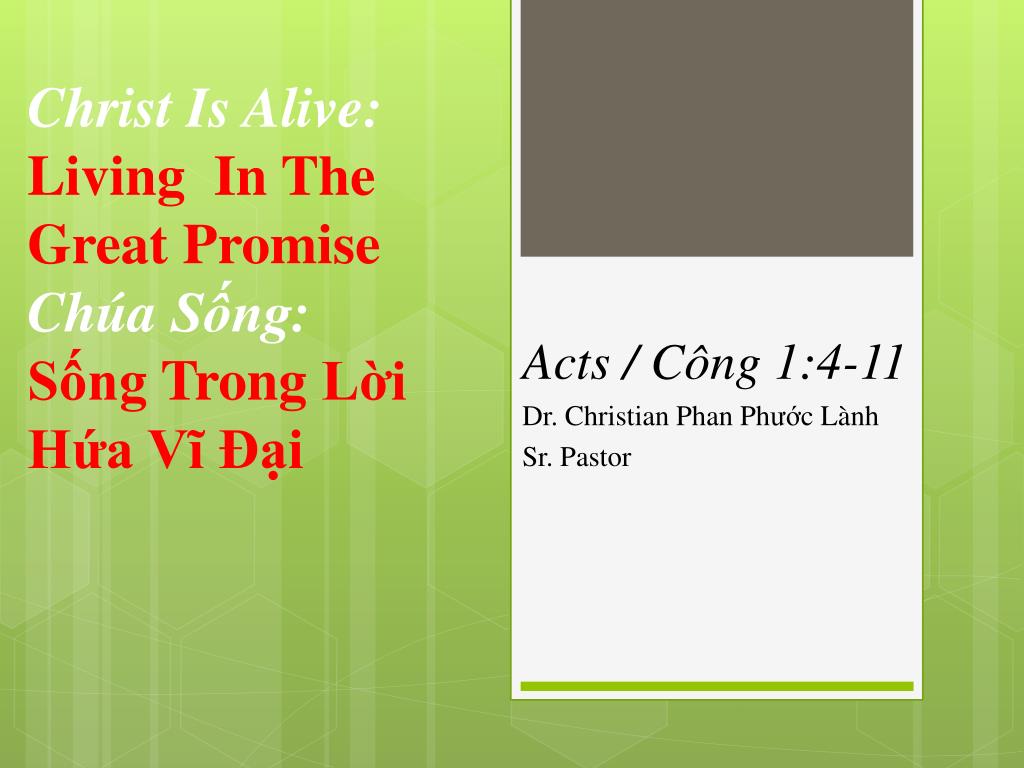 Christ Is Alive:
Living  In The Great Promise
Chúa Sống:
Sống Trong Lời Hứa Vĩ Đại

Acts / Công 1:4-11
Dr. Christian Phan Phước Lành
Sr. Pastor